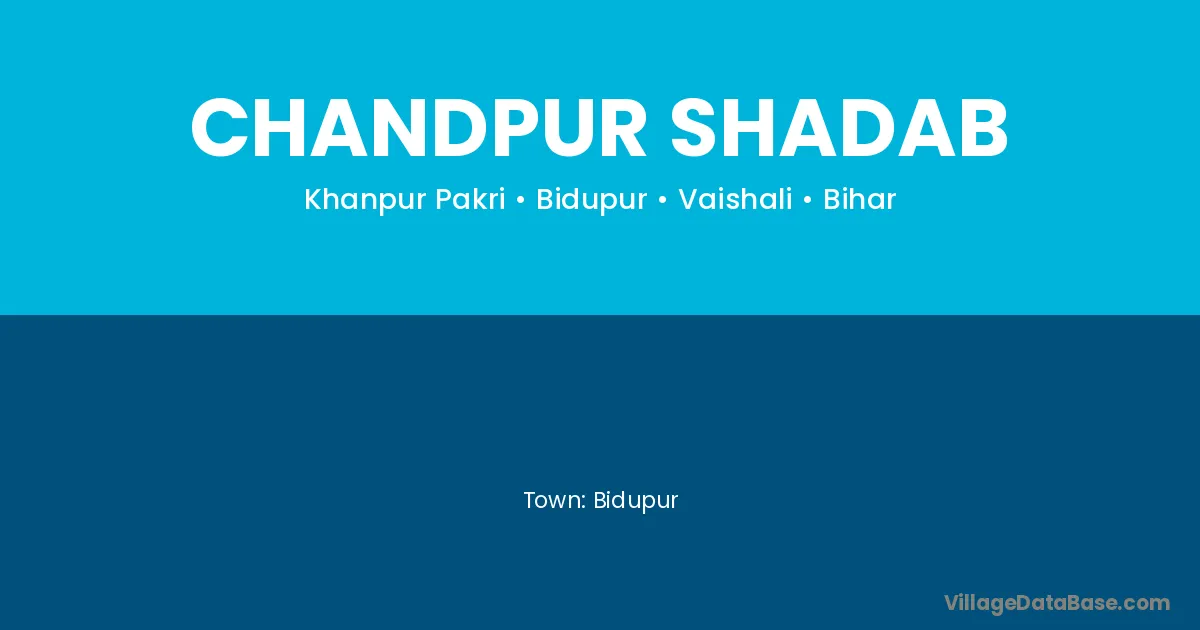 CHANDPUR SHADAB

Khanpur Pakri • Bidupur • Vaishali • Bihar

Town: Bidupur

VillageDataBase.com